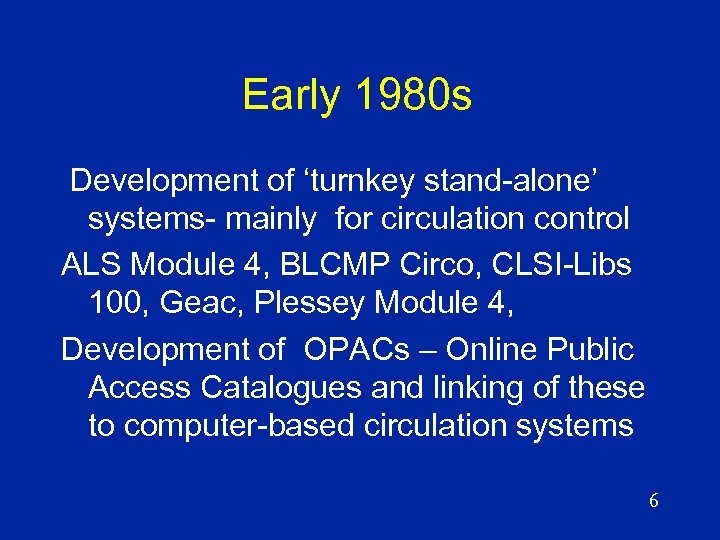 Early 1980s

Development of ‘turnkey stand-alone’ systems- mainly for circulation control

ALS Module 4, BLCMP Circo, CLSI-Libs 100, Geac, Plessey Module 4,

Development of OPACs – Online Public Access Catalogues and linking of these to computer-based circulation systems

6